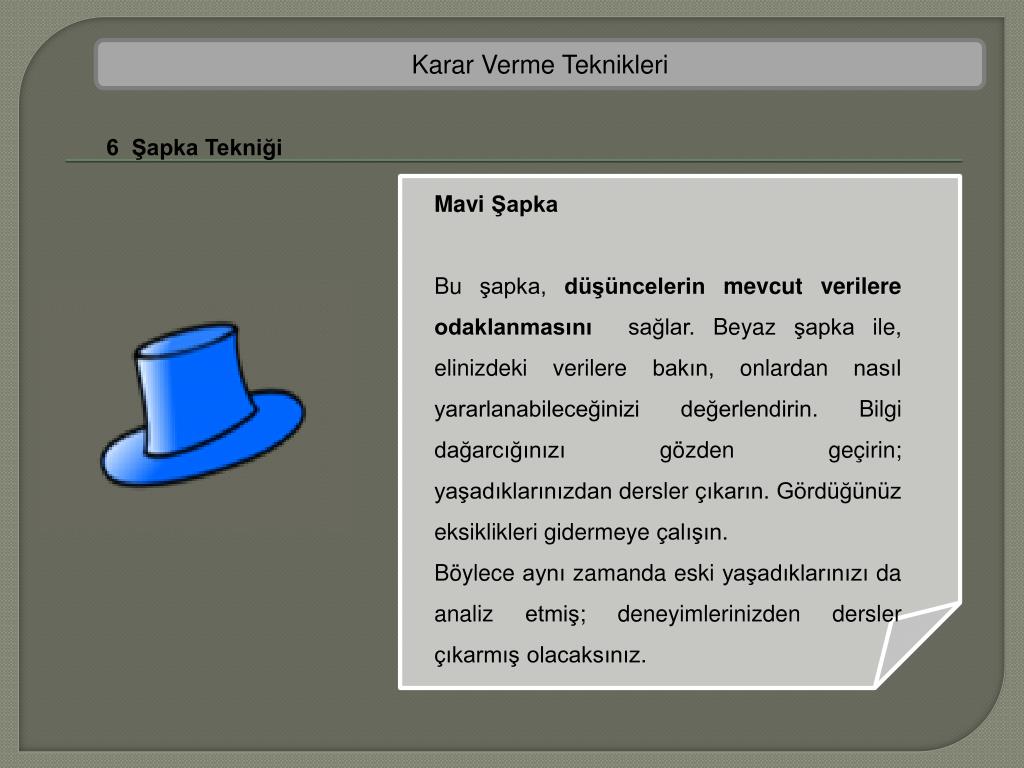 Karar Verme Teknikleri

6 Şapka Tekniği

Mavi Şapka

Bu şapka, düşüncelerin mevcut verilere odaklanmasını sağlar. Beyaz şapka ile, elinizdeki verilere bakın, onlardan nasıl yararlanabileceğinizi değerlendirin. Bilgi dağarcığınızı gözden geçirin; yaşadıklarınızdan dersler çıkarın. Gördüğünüz eksiklikleri gidermeye çalışın.
Böylece aynı zamanda eski yaşadıklarınızı da analiz etmiş; deneyimlerinizden dersler çıkarmış olacaksınız.